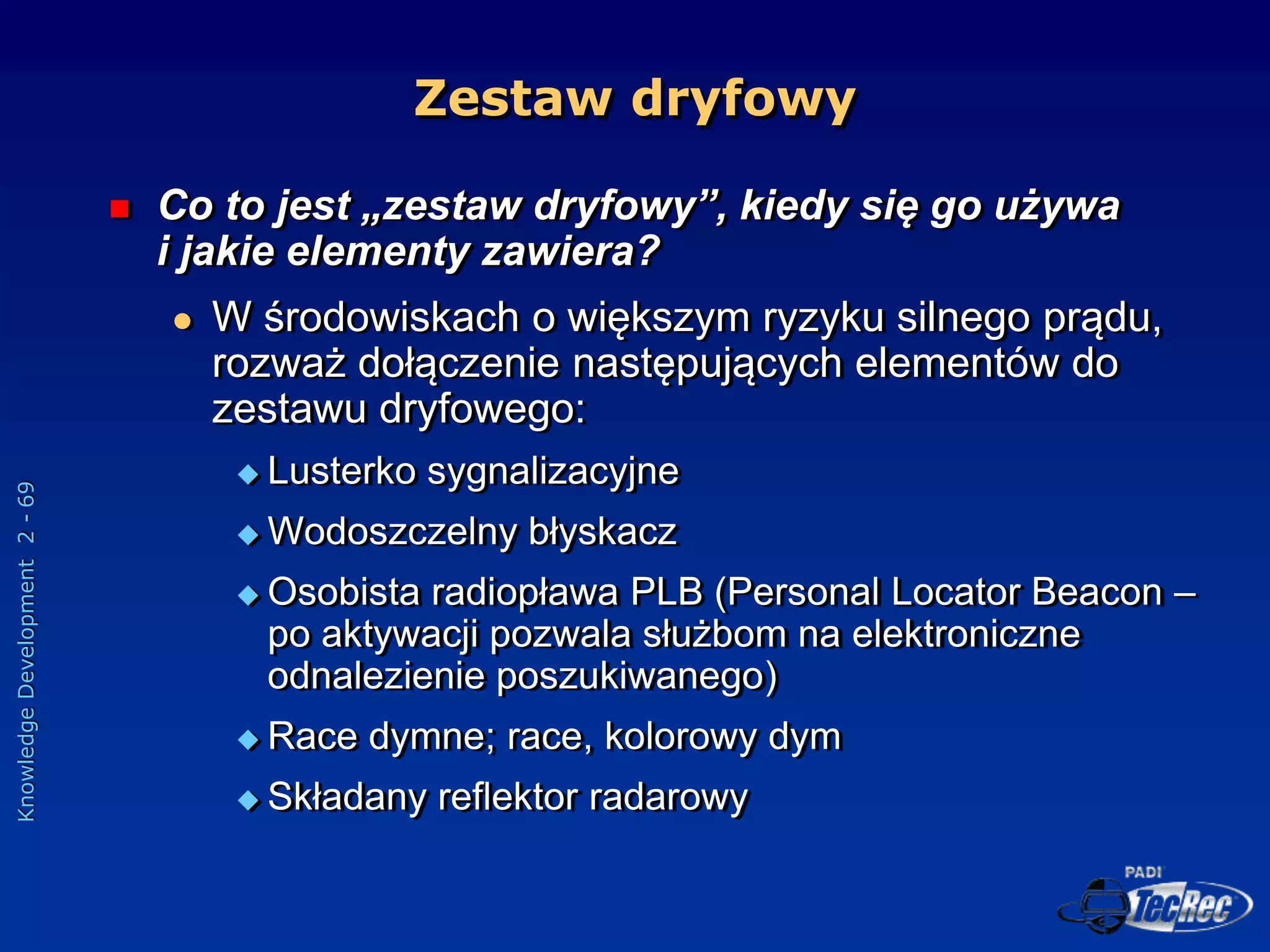 Zestaw dryfowy

Co to jest „zestaw dryfowy”, kiedy się go używa i jakie elementy zawiera?

W środowiskach o większym ryzyku silnego prądu, rozważ dołączenie następujących elementów do zestawu dryfowego:

Lusterko sygnalizacyjne

Wodoszczelny błyskacz

Osobista radiopława PLB (Personal Locator Beacon – po aktywacji pozwala służbom na elektroniczne odnalezienie poszukiwanego)

Race dymne; race, kolorowy dym

Składany reflektor radarowy

Knowledge Development 2 - 69

PADI TecRec